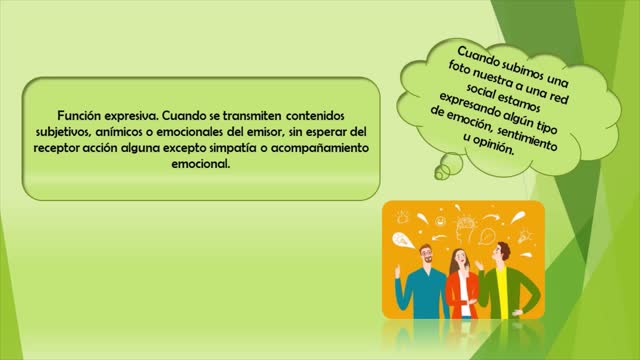 Función expresiva. Cuando se transmiten contenidos subjetivos, anímicos o emocionales del emisor, sin esperar del receptor acción alguna excepto simpatía o acompañamiento emocional.

Cuando subimos una foto nuestra a una red social estamos expresando algún tipo de emoción, sentimiento u opinión.